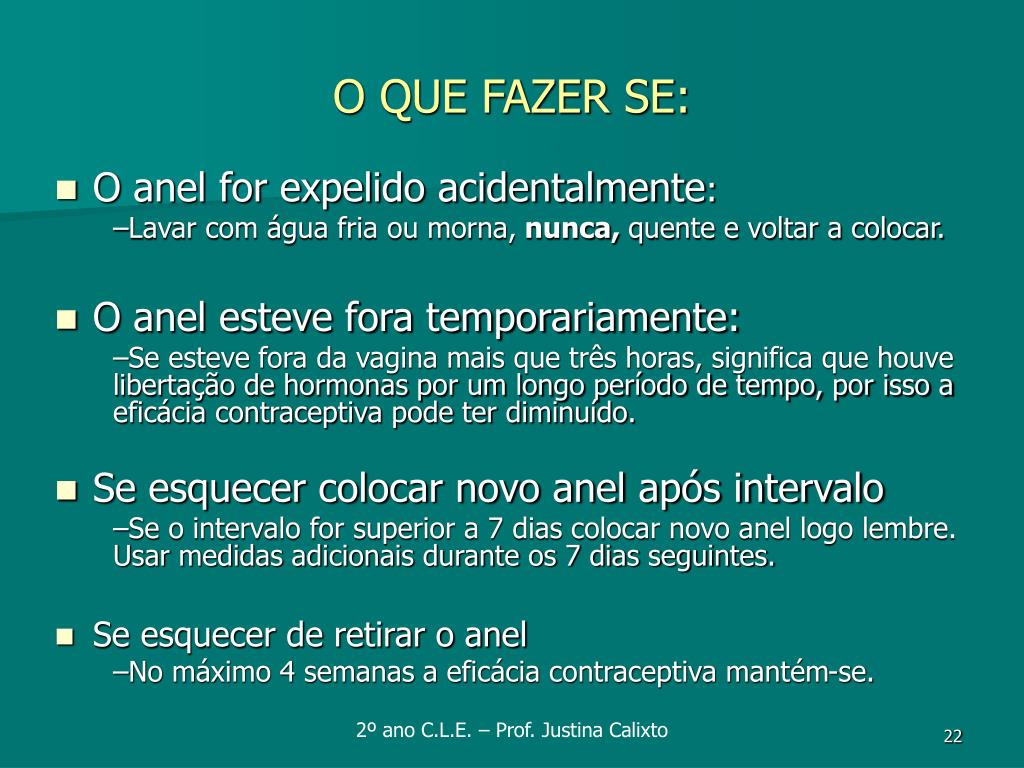 O QUE FAZER SE:

O anel for expelido acidentalmente:

–Lavar com água fria ou morna, **nunca,** quente e voltar a colocar.

O anel esteve fora temporariamente:

–Se esteve fora da vagina mais que três horas, significa que houve libertação de hormonas por um longo período de tempo, por isso a eficácia contraceptiva pode ter diminuído.

Se esquecer colocar novo anel após intervalo

–Se o intervalo for superior a 7 dias colocar novo anel logo lembre. Usar medidas adicionais durante os 7 dias seguintes.

Se esquecer de retirar o anel

–No máximo 4 semanas a eficácia contraceptiva mantém-se.

2º ano C.L.E. – Prof. Justina Calixto

22